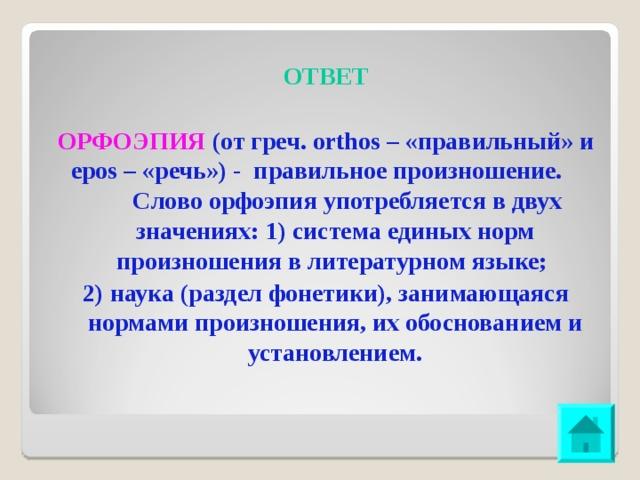 ОТВЕТ

ОРФОЭПИЯ (от греч. orthos – «правильный» и epos – «речь») - правильное произношение.

Слово орфоэпия употребляется в двух значениях: 1) система единых норм произношения в литературном языке;
2) наука (раздел фонетики), занимающаяся нормами произношения, их обоснованием и установлением.